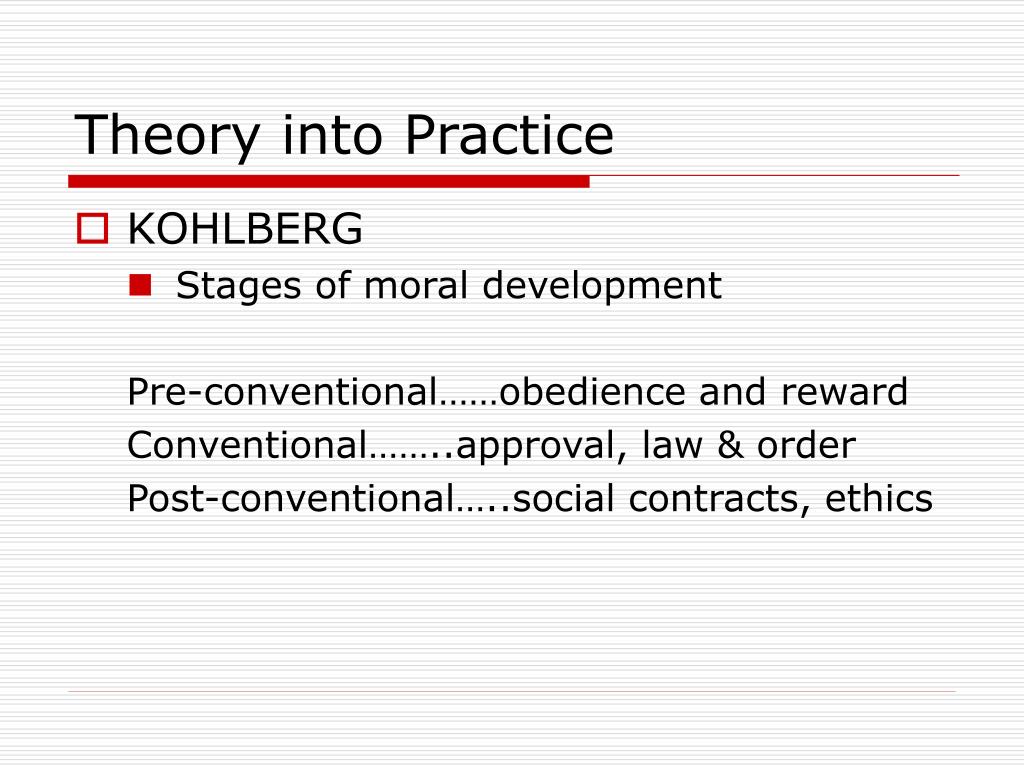 Theory into Practice

KOHLBERG

Stages of moral development

Pre-conventional……obedience and reward
Conventional……..approval, law & order
Post-conventional…..social contracts, ethics